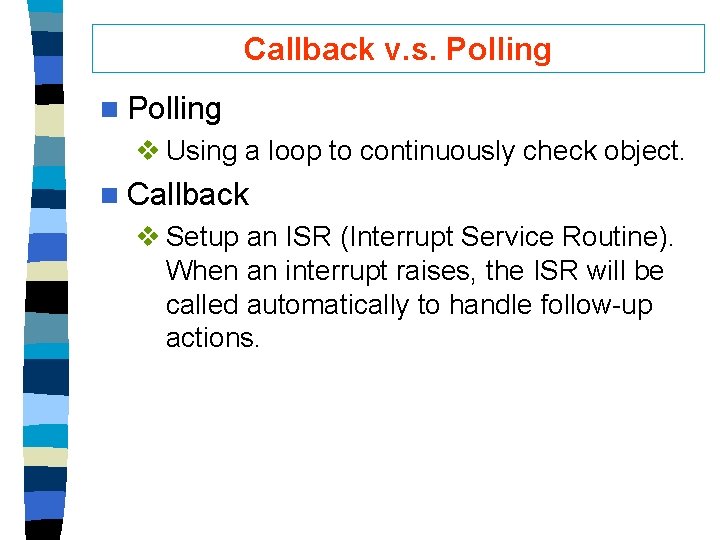 Callback v.s. Polling

■ Polling

❖ Using a loop to continuously check object.

■ Callback

❖ Setup an ISR (Interrupt Service Routine). When an interrupt raises, the ISR will be called automatically to handle follow-up actions.